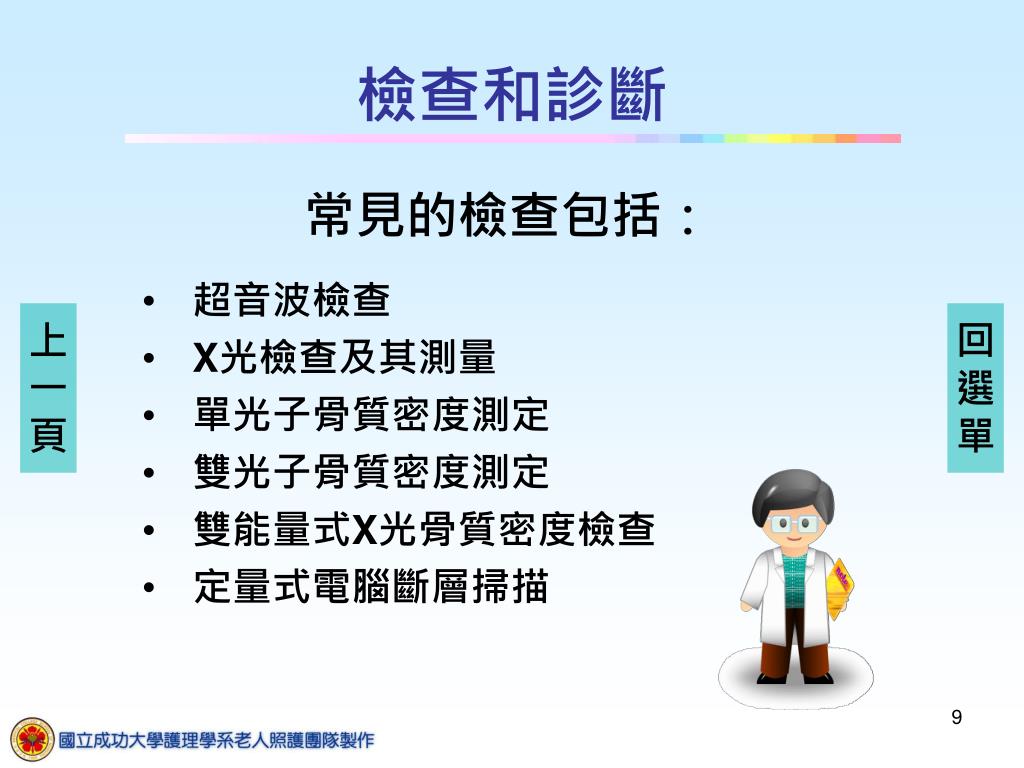 檢查和診斷

常見的檢查包括：

上一頁

- 超音波檢查
- X光檢查及其測量
- 單光子骨質密度測定
- 雙光子骨質密度測定
- 雙能量式X光骨質密度檢查
- 定量式電腦斷層掃描

回選單

9

國立成功大學護理學系老人照護團隊製作